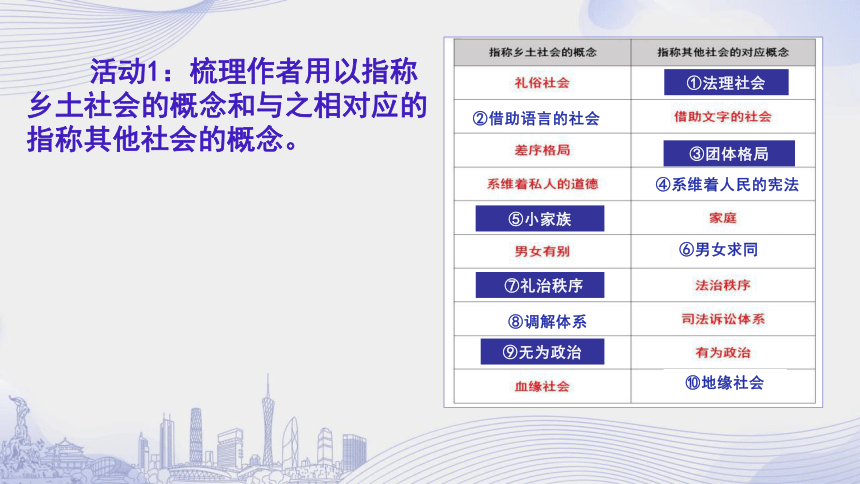 活动1：梳理作者用以指称乡土社会的概念和与之相对应的指称其他社会的概念。

| 指称乡土社会的概念 | 指称其他社会的对应概念 |
|---|---|
| 礼俗社会 | ①法理社会 |
| ②借助语言的社会 | 借助文字的社会 |
| 差序格局 | ③团体格局 |
| 系维着私人的道德 | ④系维着人民的宪法 |
| ⑤小家族 | 家庭 |
| 男女有别 | ⑥男女求同 |
| ⑦礼治秩序 | 法治秩序 |
| ⑧调解体系 | 司法诉讼体系 |
| ⑨无为政治 | 有为政治 |
| 血缘社会 | ⑩地缘社会 |